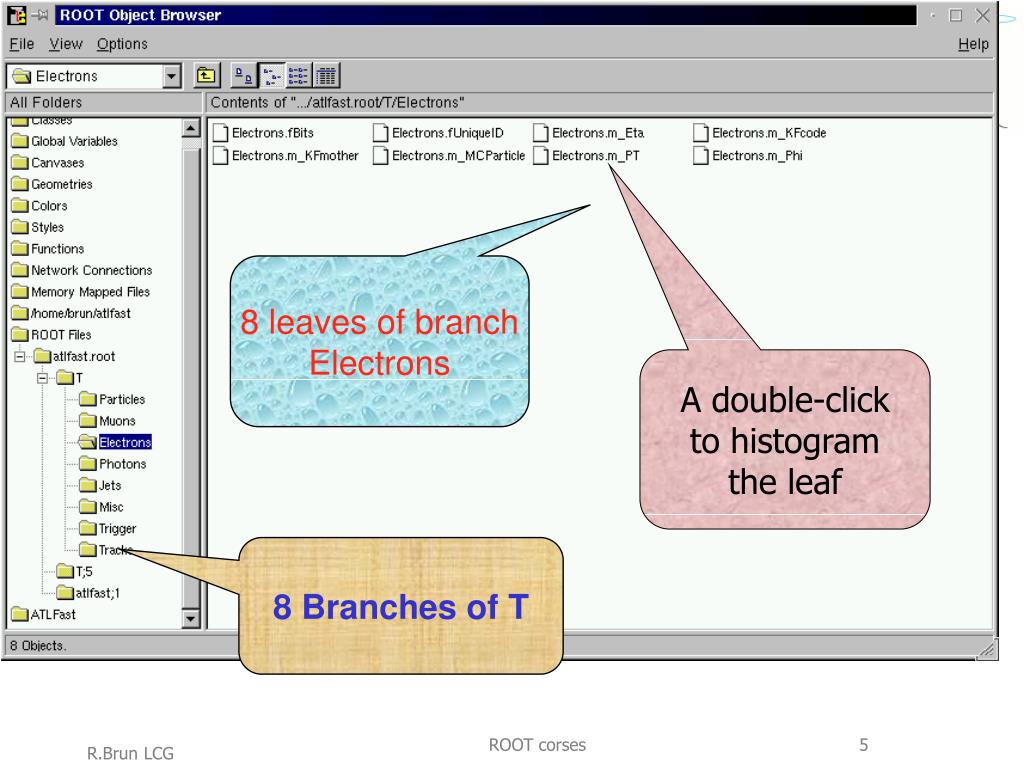 ROOT Object Browser

File View Options Help

Electrons

All Folders

Contents of ".../atlfast.root/T/Electrons"

Classes
Global Variables
Canvases
Geometries
Colors
Styles
Functions
Network Connections
Memory Mapped Files
/home/brun/atlfast
ROOT Files
atlfast.root
T
Particles
Muons
Electrons
Photons
Jets
Misc
Trigger
Tracks
T;5
atlfast;1
ATLFast

Electrons.fBits
Electrons.fUniqueID
Electrons.m_Eta
Electrons.m_KFcode
Electrons.m_KFmother
Electrons.m_MCParticle
Electrons.m_PT
Electrons.m_Phi

8 leaves of branch Electrons

A double-click to histogram the leaf

8 Branches of T

8 Objects.

R.Brun LCG

ROOT corses

5